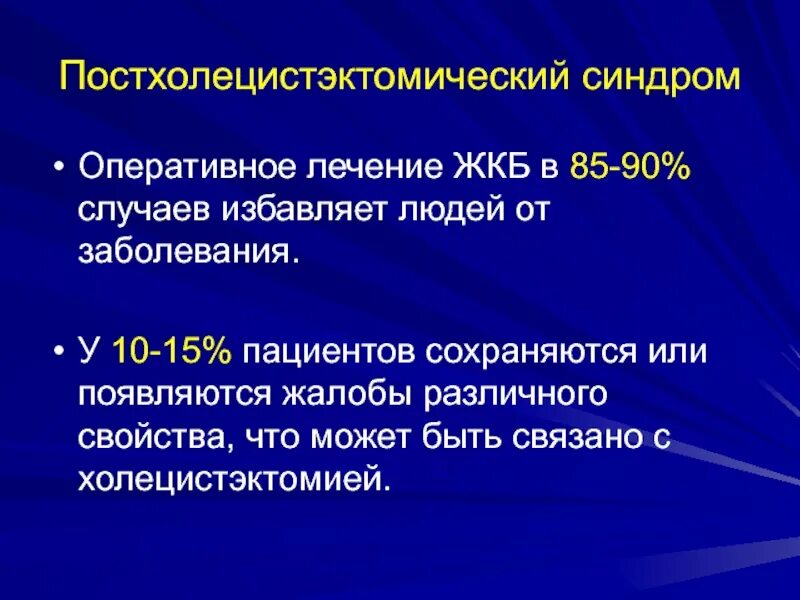 Постхолецистэктомический синдром

• Оперативное лечение ЖКБ в 85-90% случаев избавляет людей от заболевания.

• У 10-15% пациентов сохраняются или появляются жалобы различного свойства, что может быть связано с холецистэктомией.